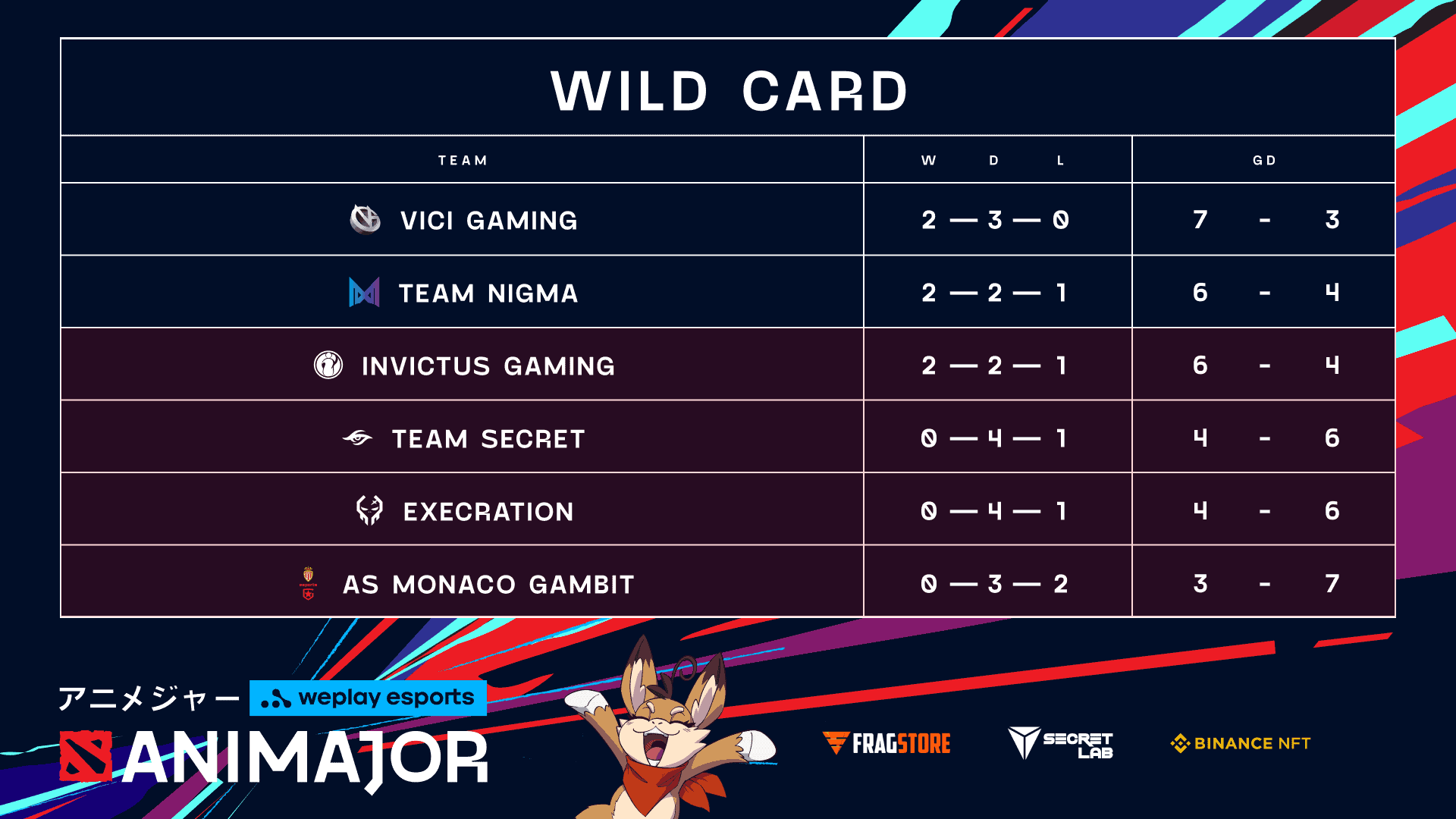 WILD CARD

| TEAM | W D L | GD |
|---|---|---|
| VICI GAMING | 2 — 3 — 0 | 7 - 3 |
| TEAM NIGMA | 2 — 2 — 1 | 6 - 4 |
| INVICTUS GAMING | 2 — 2 — 1 | 6 - 4 |
| TEAM SECRET | 0 — 4 — 1 | 4 - 6 |
| EXECRATION | 0 — 4 — 1 | 4 - 6 |
| AS MONACO GAMBIT | 0 — 3 — 2 | 3 - 7 |

アニメジャー weplay esports
ANIMAJOR

FRAGSTORE
SECRET LAB
BINANCE NFT